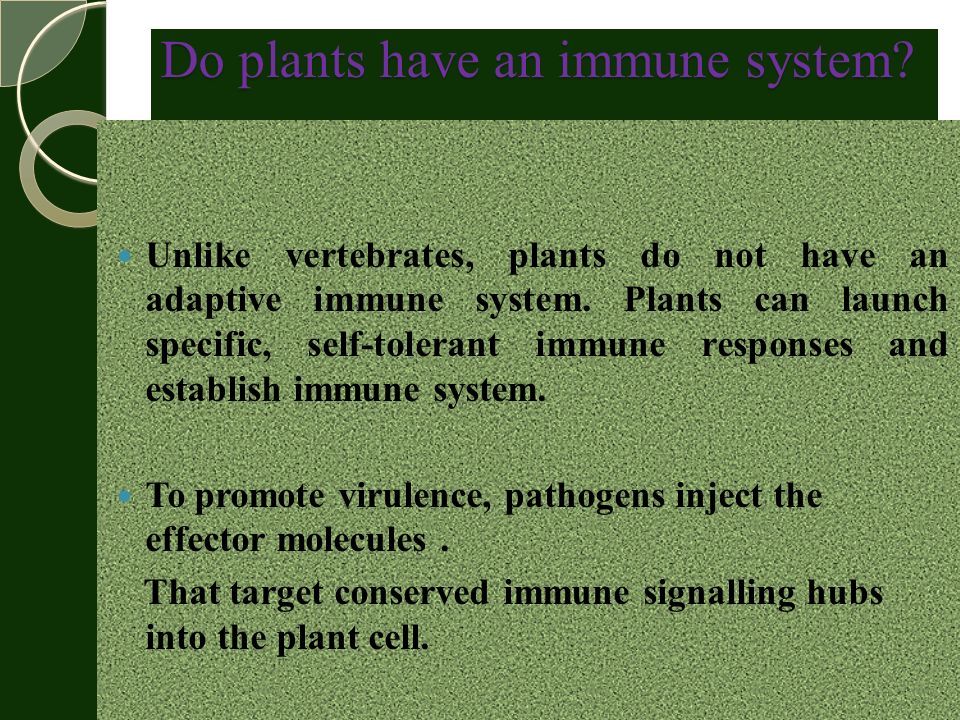 Do plants have an immune system?

Unlike vertebrates, plants do not have an adaptive immune system. Plants can launch specific, self-tolerant immune responses and establish immune system.

To promote virulence, pathogens inject the effector molecules .

That target conserved immune signalling hubs into the plant cell.